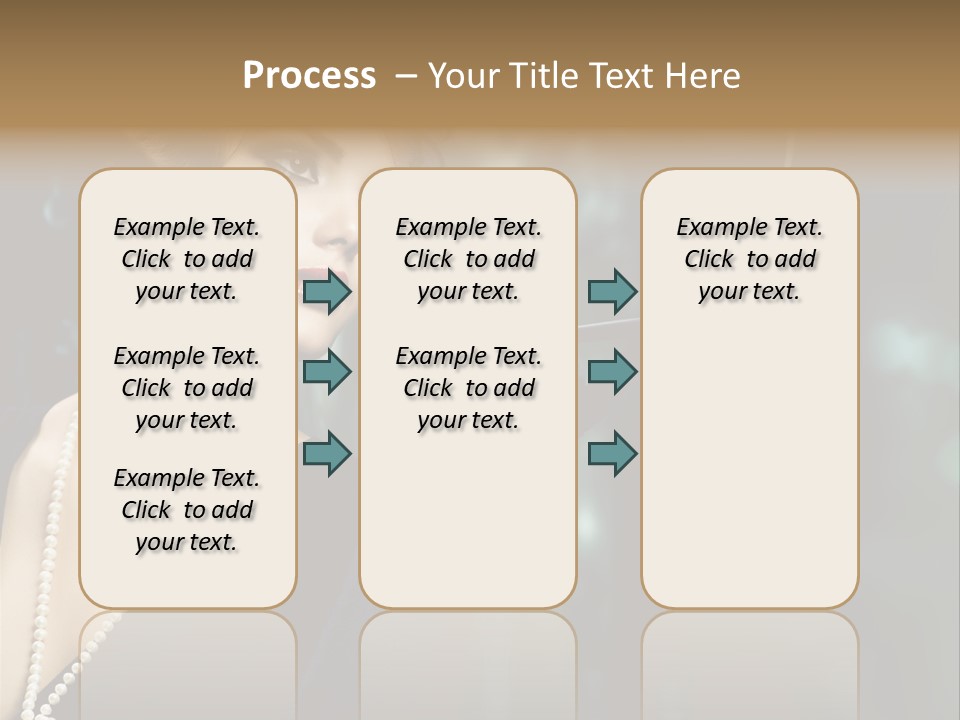 Process – Your Title Text Here

Example Text. Click to add your text.

Example Text. Click to add your text.

Example Text. Click to add your text.

Example Text. Click to add your text.

Example Text. Click to add your text.

Example Text. Click to add your text.